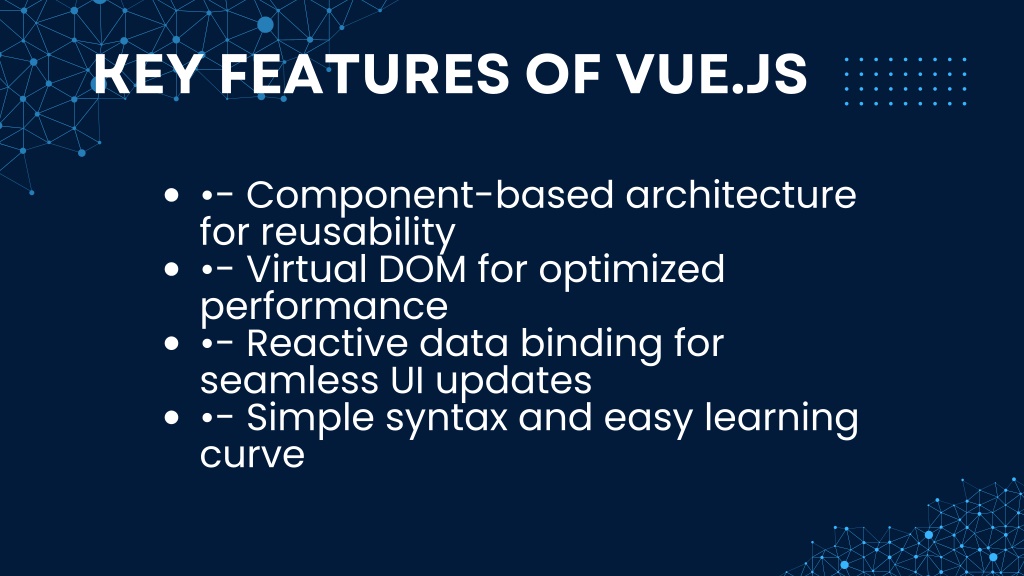 KEY FEATURES OF VUE.JS

- •- Component-based architecture for reusability
- •- Virtual DOM for optimized performance
- •- Reactive data binding for seamless UI updates
- •- Simple syntax and easy learning curve